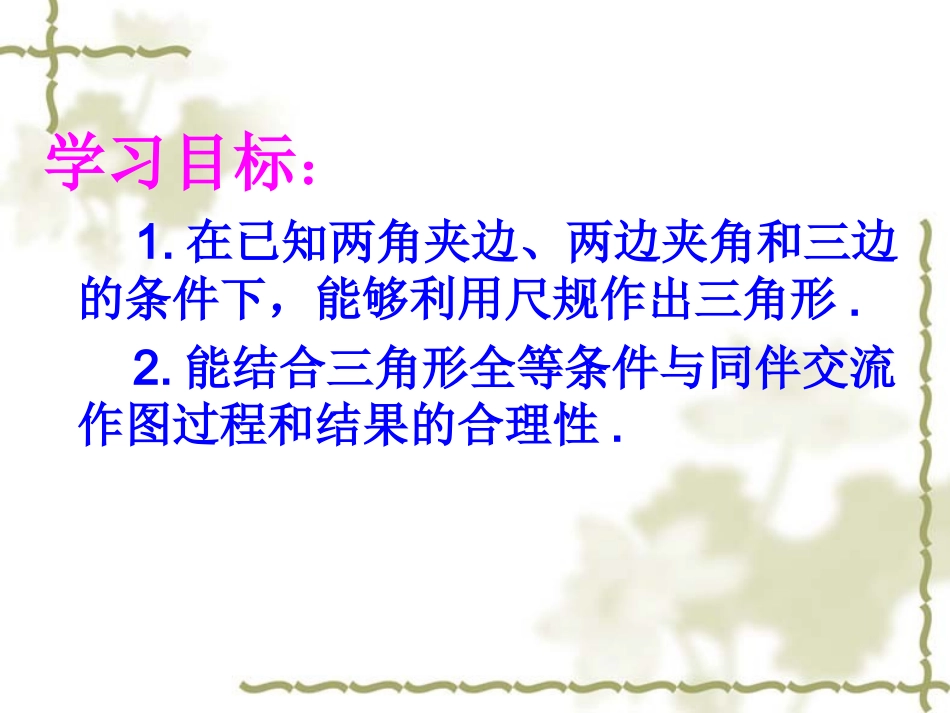 学习目标：

1. 在已知两角夹边、两边夹角和三边的条件下，能够利用尺规作出三角形 .

2. 能结合三角形全等条件与同伴交流作图过程和结果的合理性 .